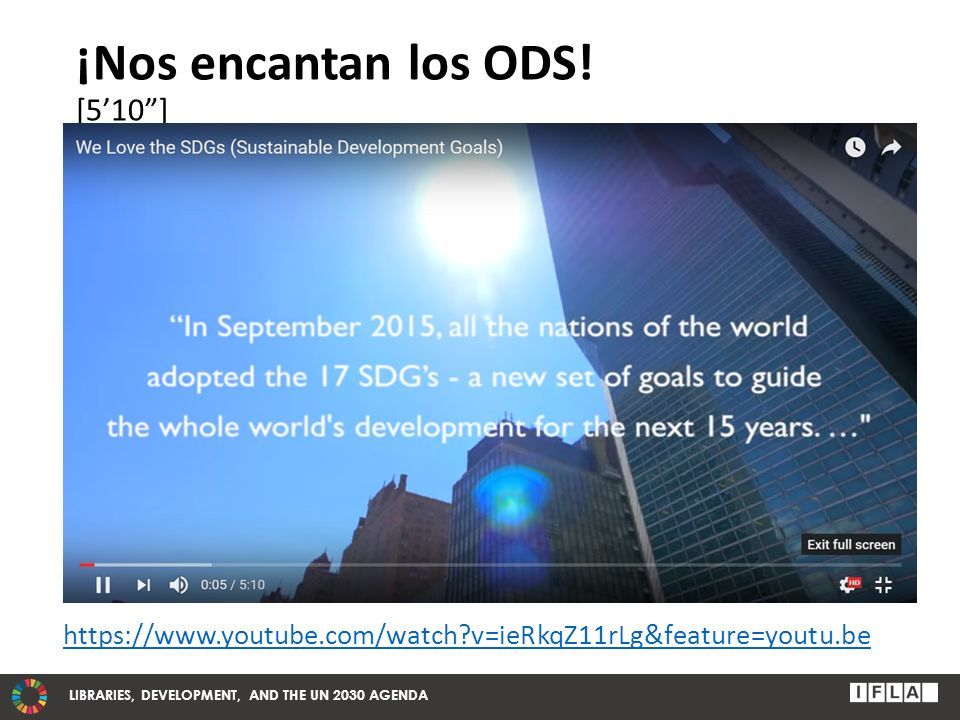 ¡Nos encantan los ODS!
[5’10”]

We Love the SDGs (Sustainable Development Goals)

“In September 2015, all the nations of the world adopted the 17 SDG’s - a new set of goals to guide the whole world's development for the next 15 years. …"

Exit full screen

0:05 / 5:10

HD

https://www.youtube.com/watch?v=ieRkqZ11rLg&feature=youtu.be

LIBRARIES, DEVELOPMENT, AND THE UN 2030 AGENDA

IFLA